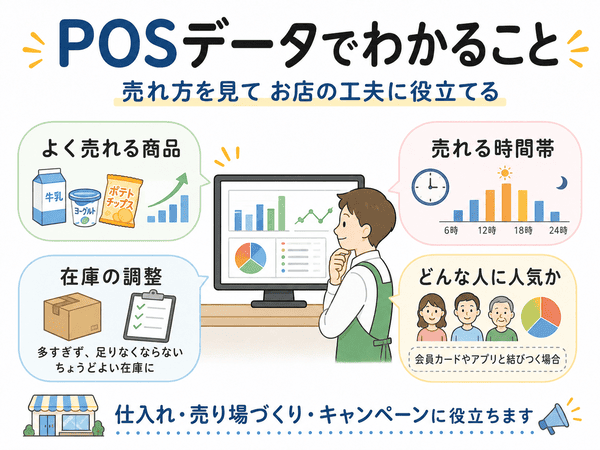 POSデータでわかること

売れ方を見て お店の工夫に役立てる

よく売れる商品

牛乳

ヨーグルト

ポテトチップス

売れる時間帯

6時 12時 18時 24時

在庫の調整

多すぎず、足りなくならない ちょうどよい在庫に

どんな人に人気か

会員カードやアプリと結びつく場合

仕入れ・売り場づくり・キャンペーンに役立ちます